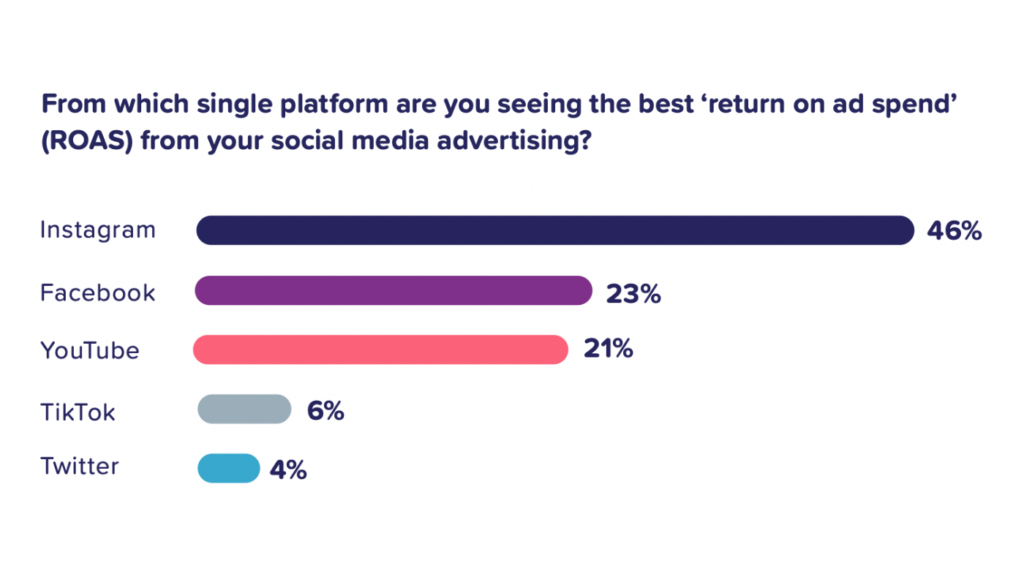 From which single platform are you seeing the best ‘return on ad spend’ (ROAS) from your social media advertising?

Instagram 46%

Facebook 23%

YouTube 21%

TikTok 6%

Twitter 4%